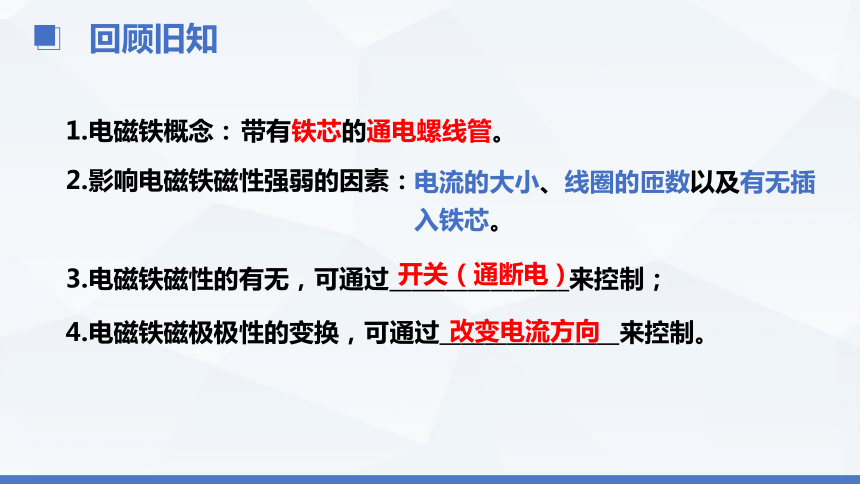 回顾旧知

1.电磁铁概念：带有铁芯的通电螺线管。

2.影响电磁铁磁性强弱的因素：电流的大小、线圈的匝数以及有无插入铁芯。

3.电磁铁磁性的有无，可通过开关（通断电）来控制；

4.电磁铁磁极极性的变换，可通过改变电流方向来控制。